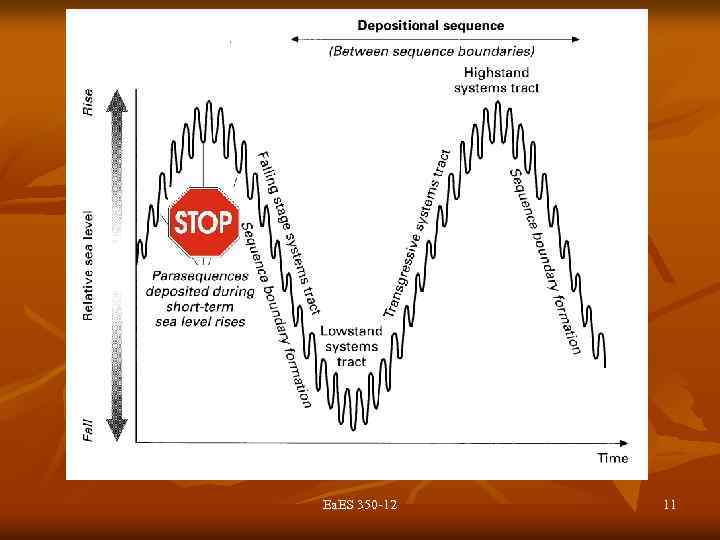 Depositional sequence

(Between sequence boundaries)

Highstand systems tract

Rise

Relative sea level

Fall

STOP

Parasequences deposited during short-term sea level rises

Falling stage systems tract

Sequence boundary formation

Lowstand systems tract

Transgressive systems tract

Sequence boundary formation

Time

EaES 350-12

11